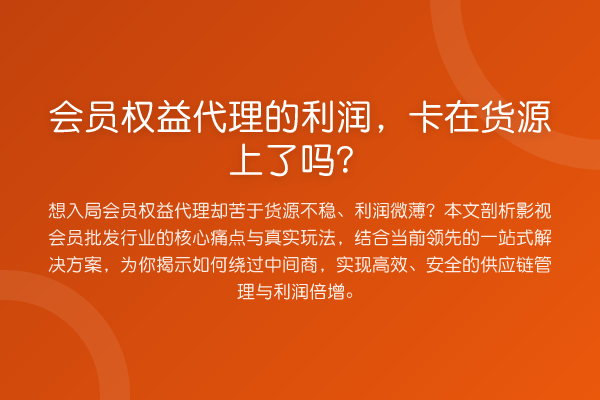 会员权益代理的利润，卡在货源上了吗？

想入局会员权益代理却苦于货源不稳、利润微薄？本文剖析影视会员批发行业的核心痛点与真实玩法，结合当前领先的一站式解决方案，为你揭示如何绕过中间商，实现高效、安全的供应链管理与利润倍增。